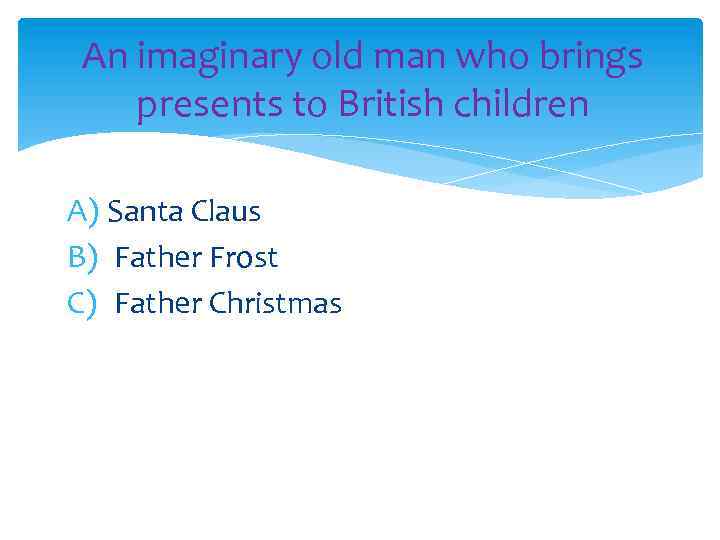 An imaginary old man who brings presents to British children

A) Santa Claus
B) Father Frost
C) Father Christmas